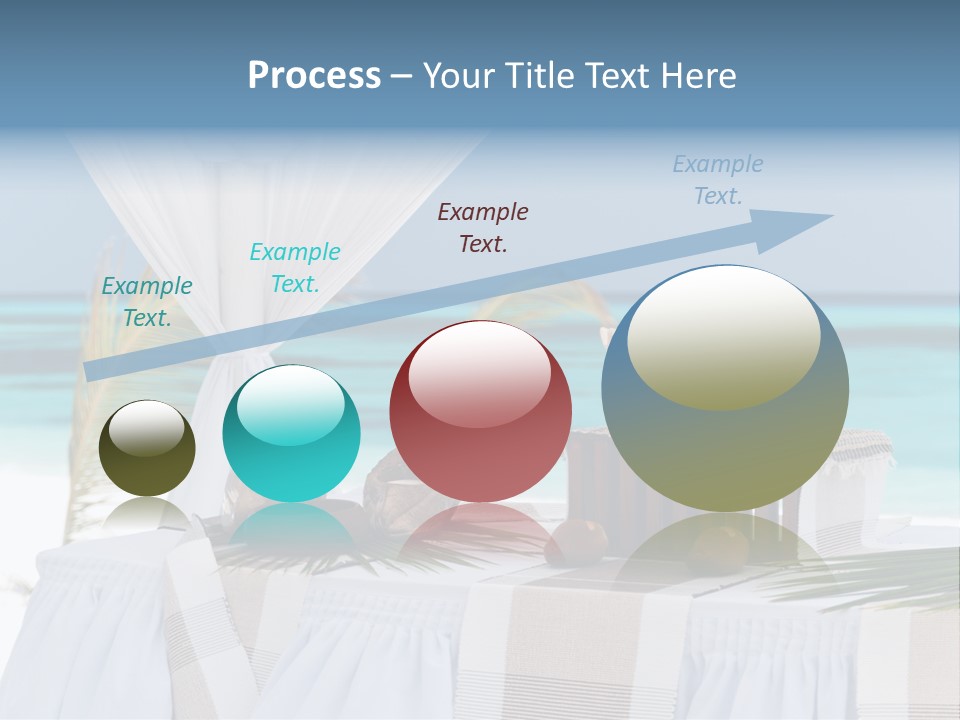 Process – Your Title Text Here

Example Text.

Example Text.

Example Text.

Example Text.